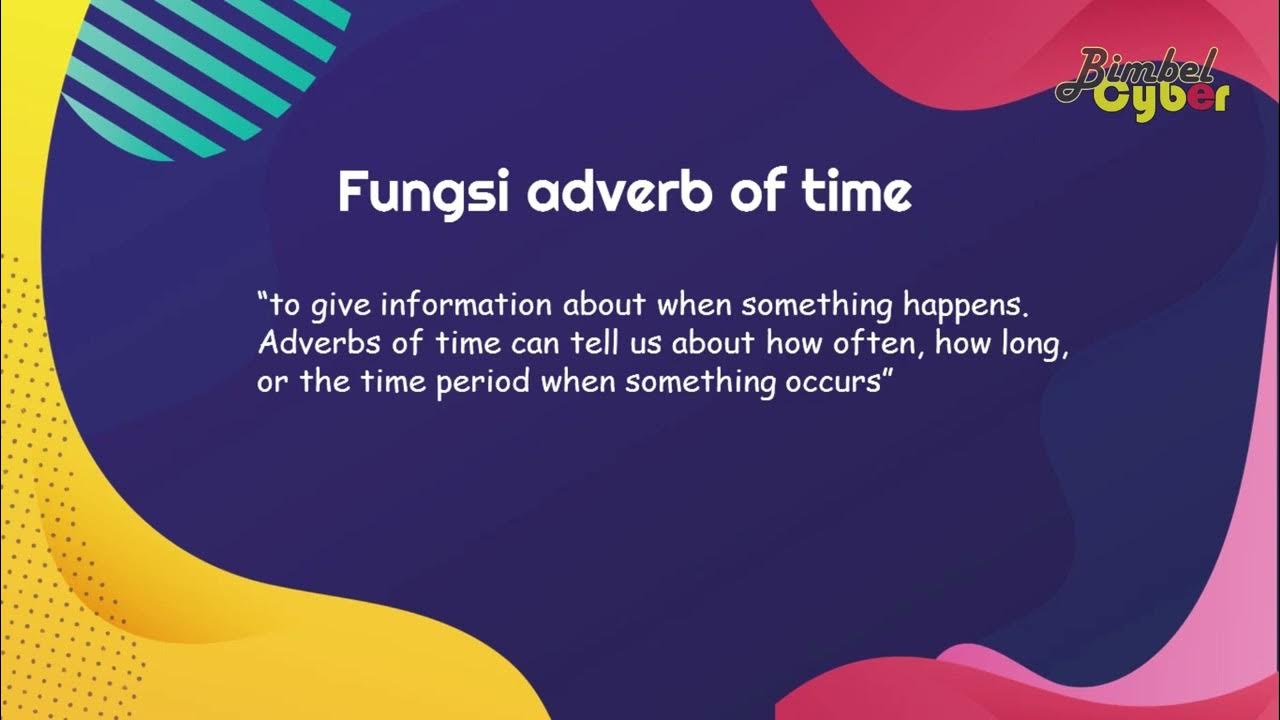 Bimbel Cyber

Fungsi adverb of time

“to give information about when something happens. Adverbs of time can tell us about how often, how long, or the time period when something occurs”